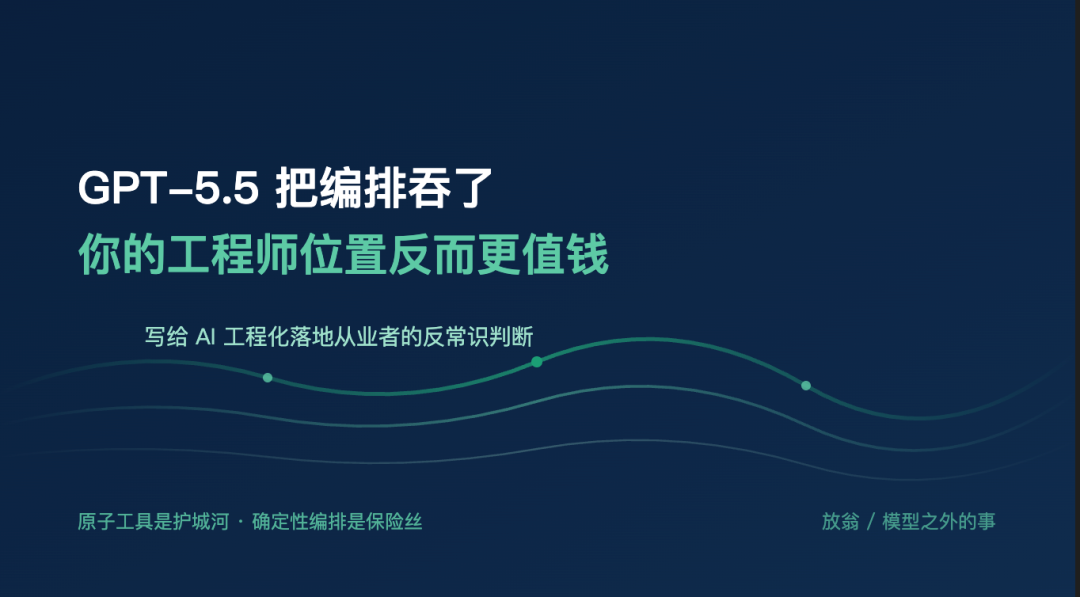 GPT-5.5 把编排吞了
你的工程师位置反而更值钱

写给 AI 工程化落地从业者的反常识判断

原子工具是护城河 · 确定性编排是保险丝

放翁 / 模型之外的事